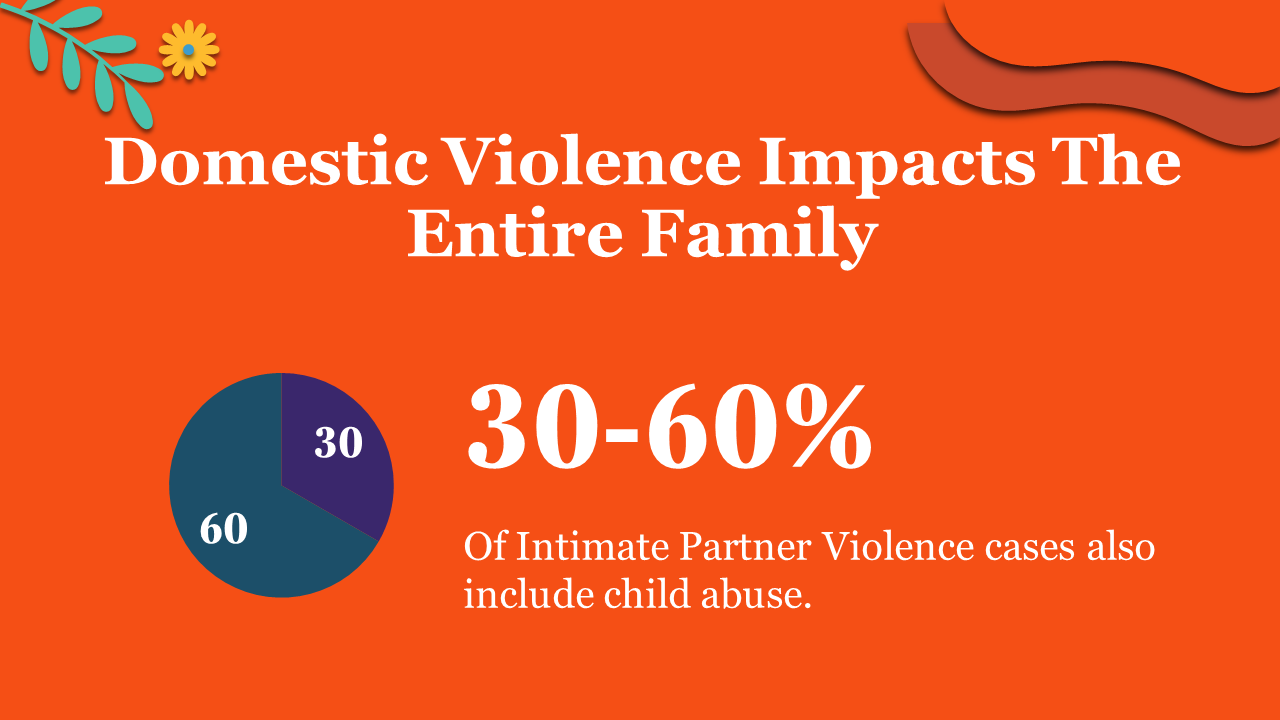 Domestic Violence Impacts The Entire Family

30

60

30-60%

Of Intimate Partner Violence cases also include child abuse.